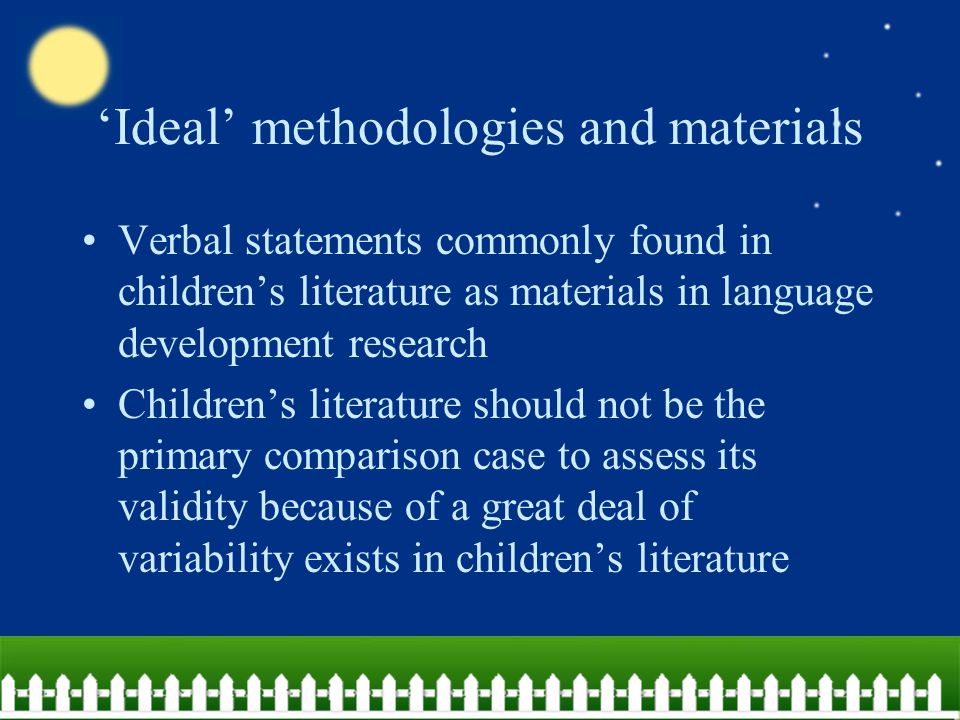 ‘Ideal’ methodologies and materials

• Verbal statements commonly found in children’s literature as materials in language development research

• Children’s literature should not be the primary comparison case to assess its validity because of a great deal of variability exists in children’s literature